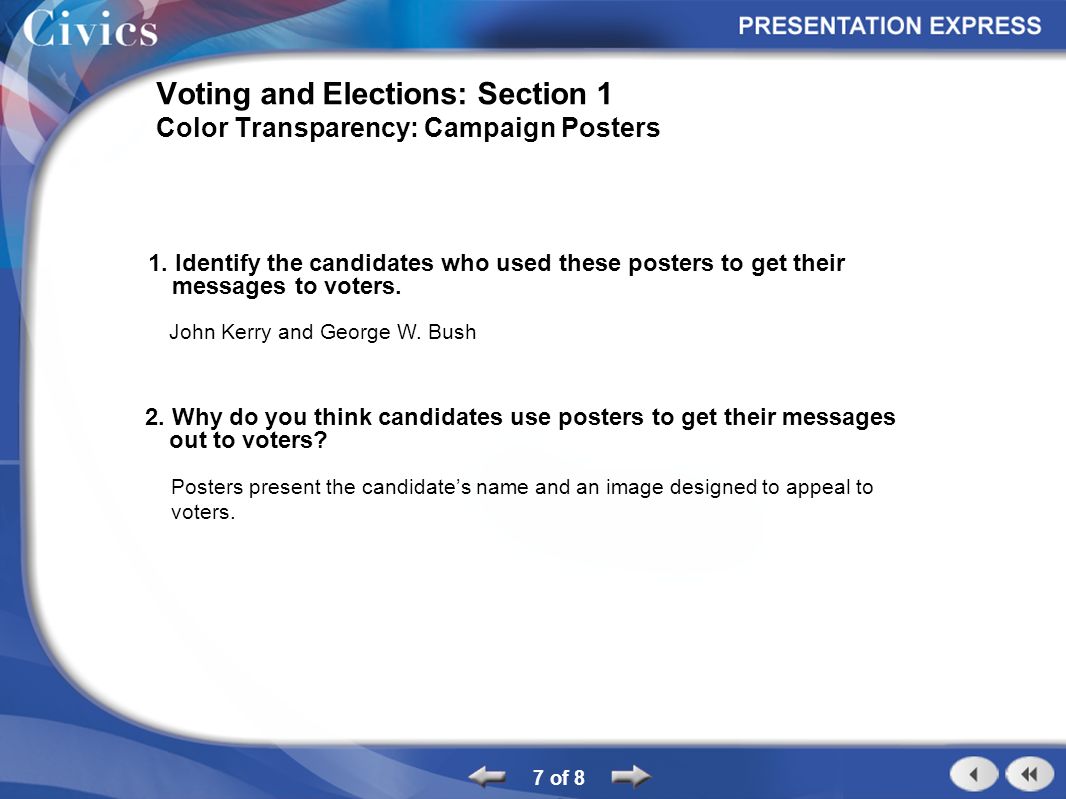 Civics

PRESENTATION EXPRESS

Voting and Elections: Section 1
Color Transparency: Campaign Posters

1. Identify the candidates who used these posters to get their messages to voters.

John Kerry and George W. Bush

2. Why do you think candidates use posters to get their messages out to voters?

Posters present the candidate’s name and an image designed to appeal to voters.

7 of 8